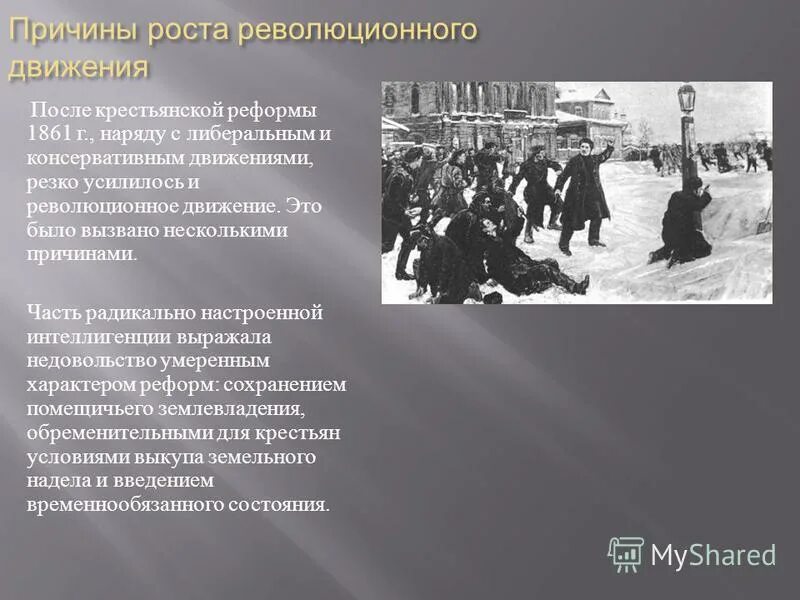 Причины роста революционного движения

После крестьянской реформы 1861 г., наряду с либеральным и консервативным движениями, резко усилилось и революционное движение. Это было вызвано несколькими причинами.

Часть радикально настроенной интеллигенции выражала недовольство умеренным характером реформ: сохранением помещичьего землевладения, обременительными для крестьян условиями выкупа земельного надела и введением временнообязанного состояния.

MyShared